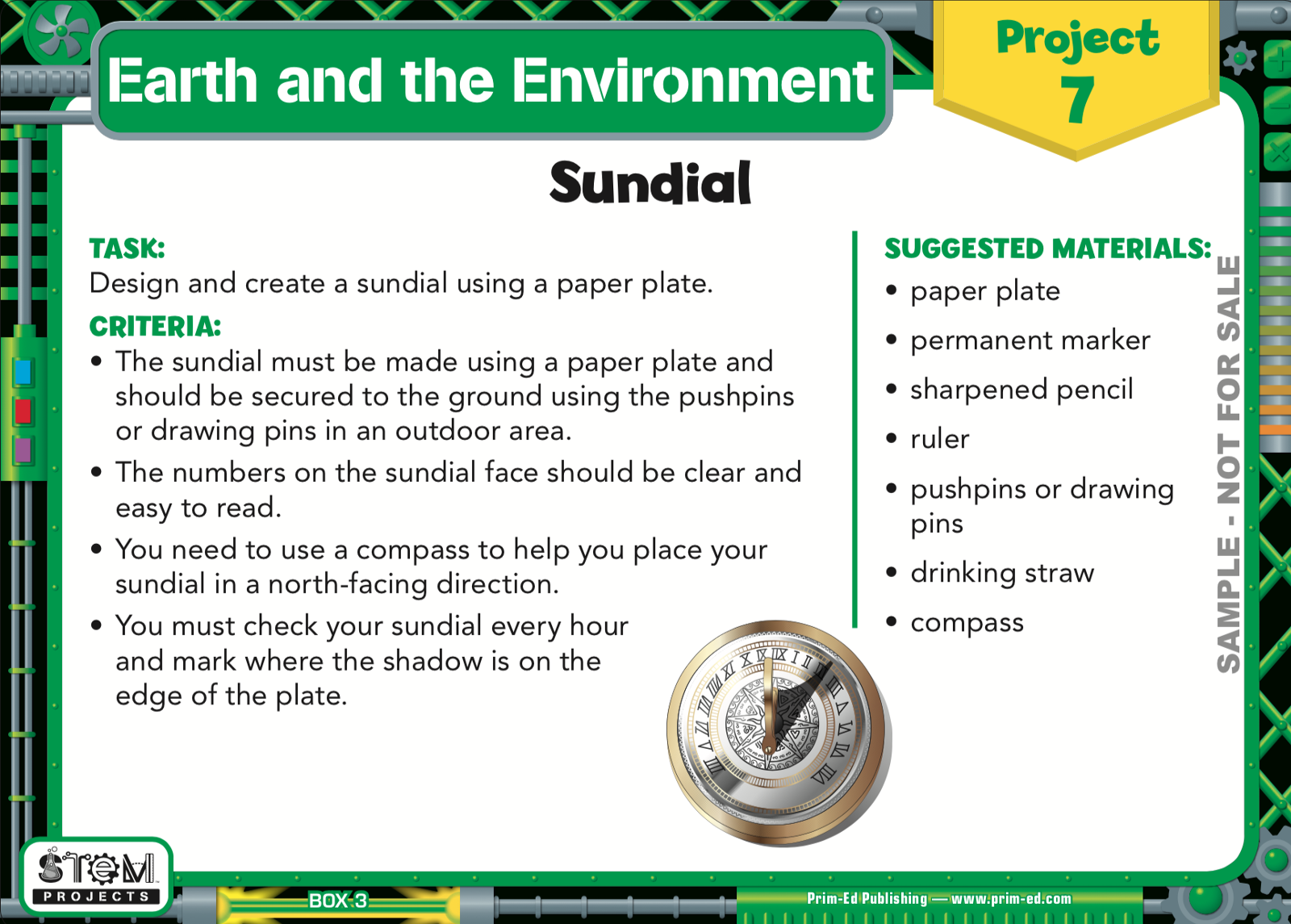 Earth and the Environment

Project 7

Sundial

TASK:
Design and create a sundial using a paper plate.

CRITERIA:
• The sundial must be made using a paper plate and should be secured to the ground using the pushpins or drawing pins in an outdoor area.
• The numbers on the sundial face should be clear and easy to read.
• You need to use a compass to help you place your sundial in a north-facing direction.
• You must check your sundial every hour and mark where the shadow is on the edge of the plate.

SUGGESTED MATERIALS:
• paper plate
• permanent marker
• sharpened pencil
• ruler
• pushpins or drawing pins
• drinking straw
• compass

SAMPLE - NOT FOR SALE

STEM PROJECTS

BOX 3

Prim-Ed Publishing — www.prim-ed.com